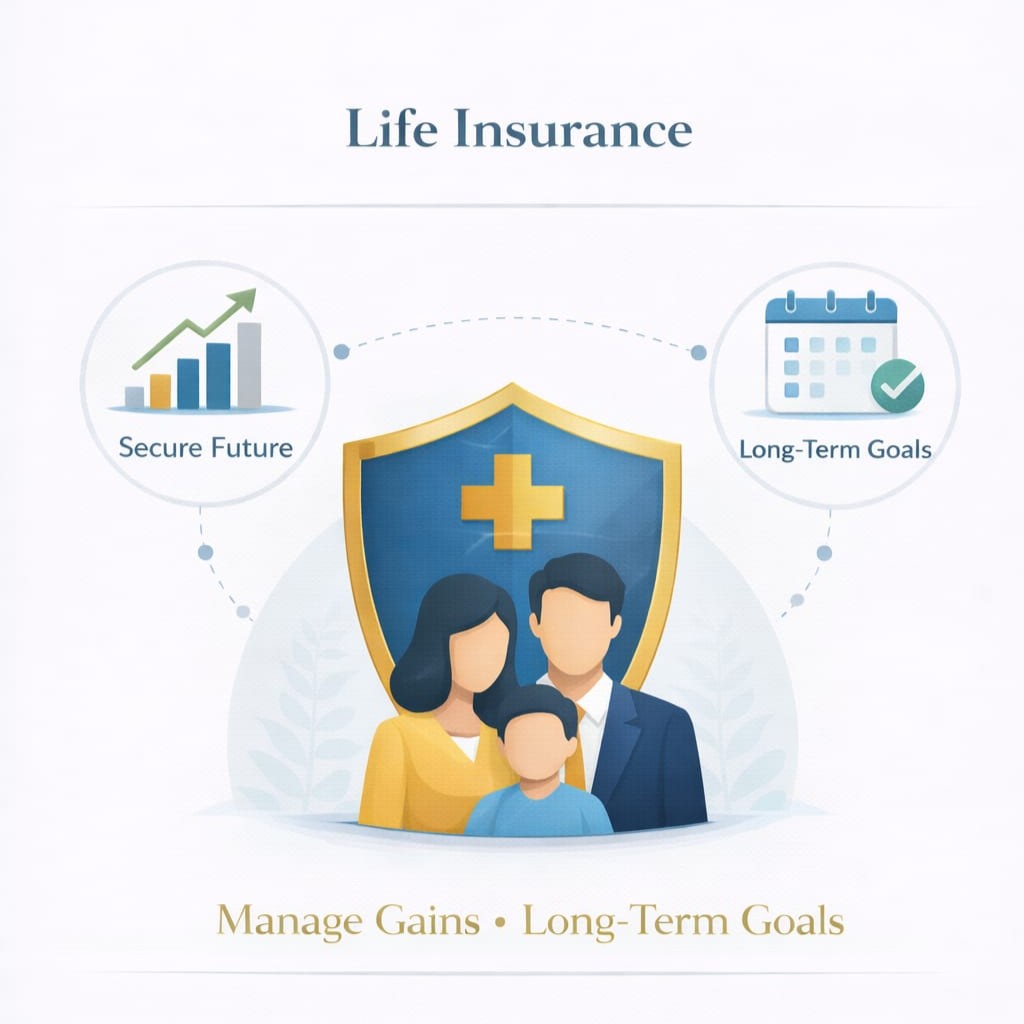 Life Insurance

Secure Future

Long-Term Goals

Manage Gains • Long-Term Goals